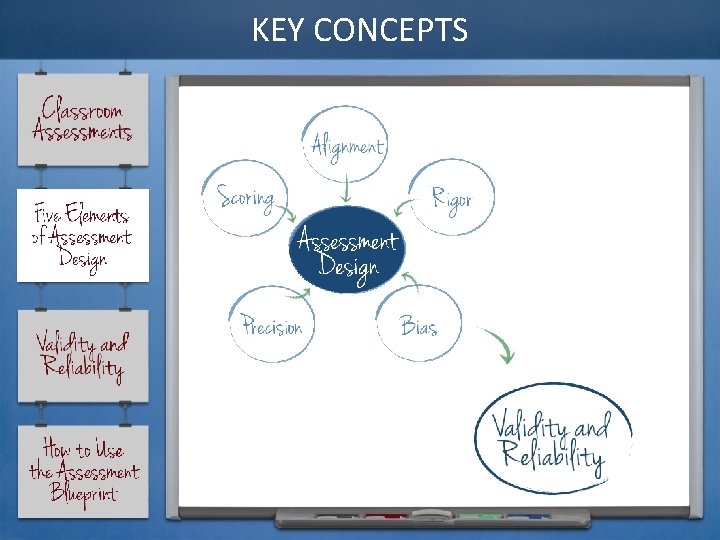 KEY CONCEPTS

Classroom Assessments

Five Elements of Assessment Design

Validity and Reliability

How to Use the Assessment Blueprint

Alignment

Scoring

Rigor

Assessment Design

Precision

Bias

Validity and Reliability